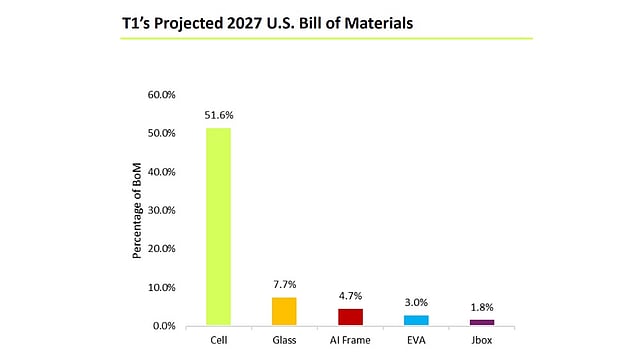 T1's Projected 2027 U.S. Bill of Materials

Percentage of BoM

60.0%
50.0%
40.0%
30.0%
20.0%
10.0%
0.0%

51.6%
7.7%
4.7%
3.0%
1.8%

Cell
Glass
Al Frame
EVA
Jbox